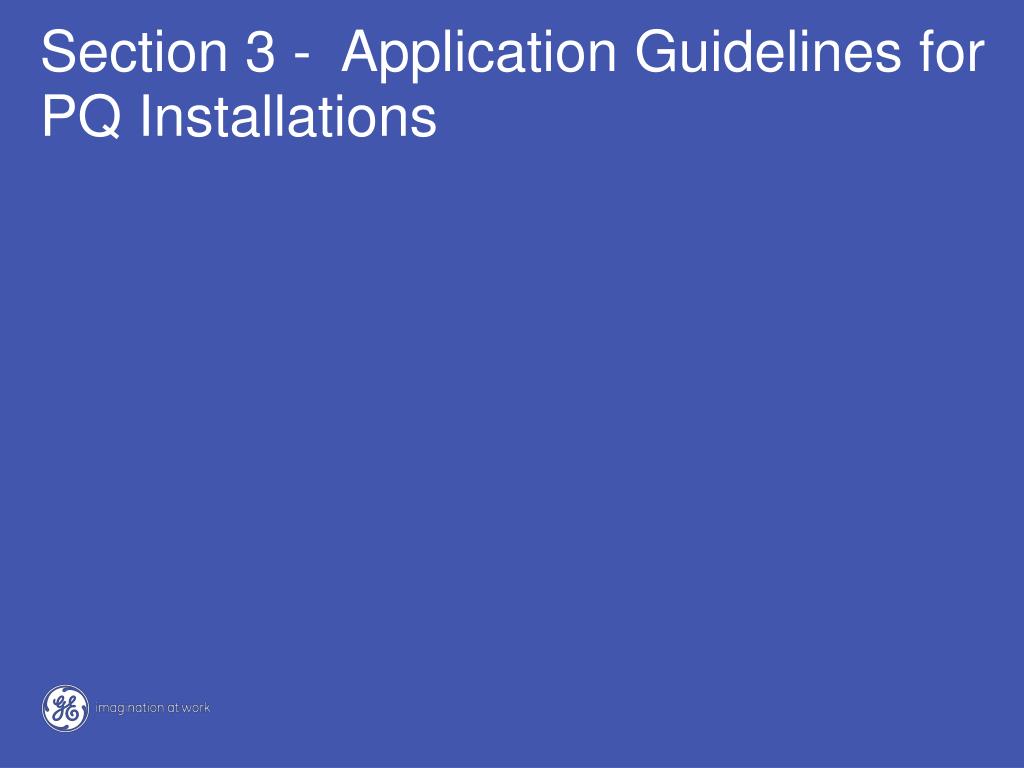 Section 3 -  Application Guidelines for PQ Installations

GE imagination at work